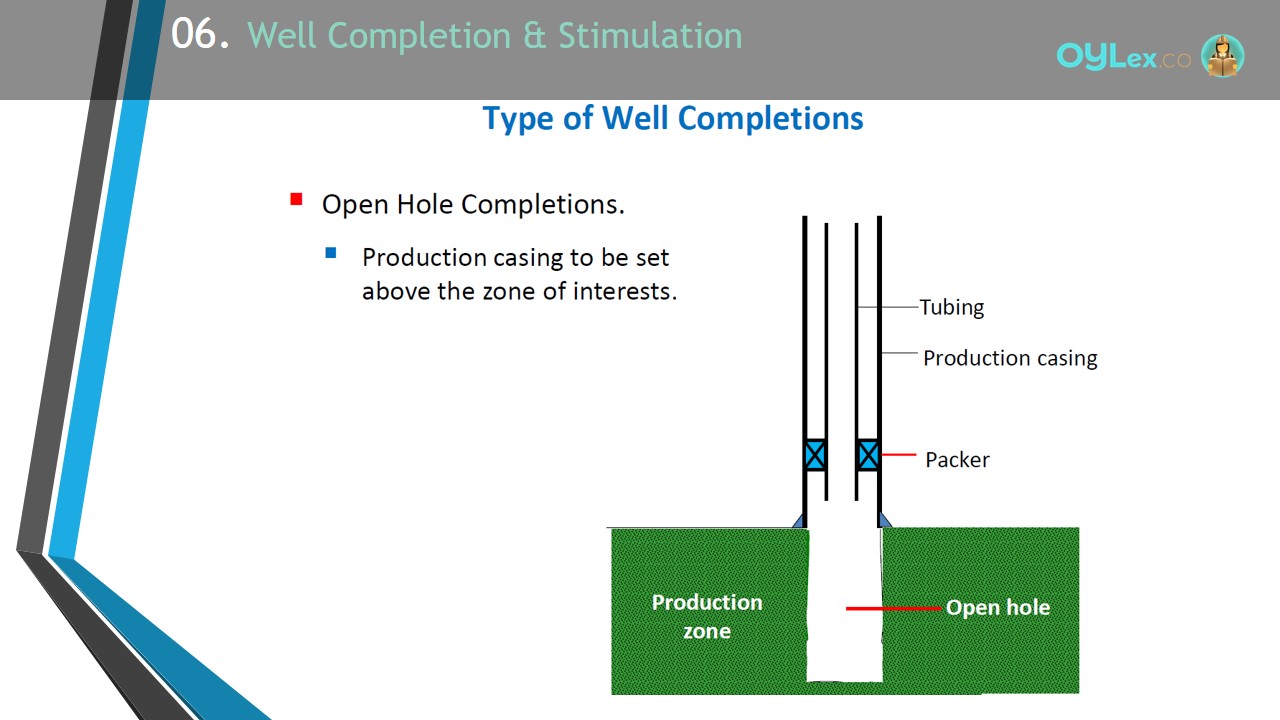 06. Well Completion & Stimulation

OYLex.co

Type of Well Completions

Open Hole Completions.

Production casing to be set above the zone of interests.

Tubing

Production casing

Packer

Production zone

Open hole